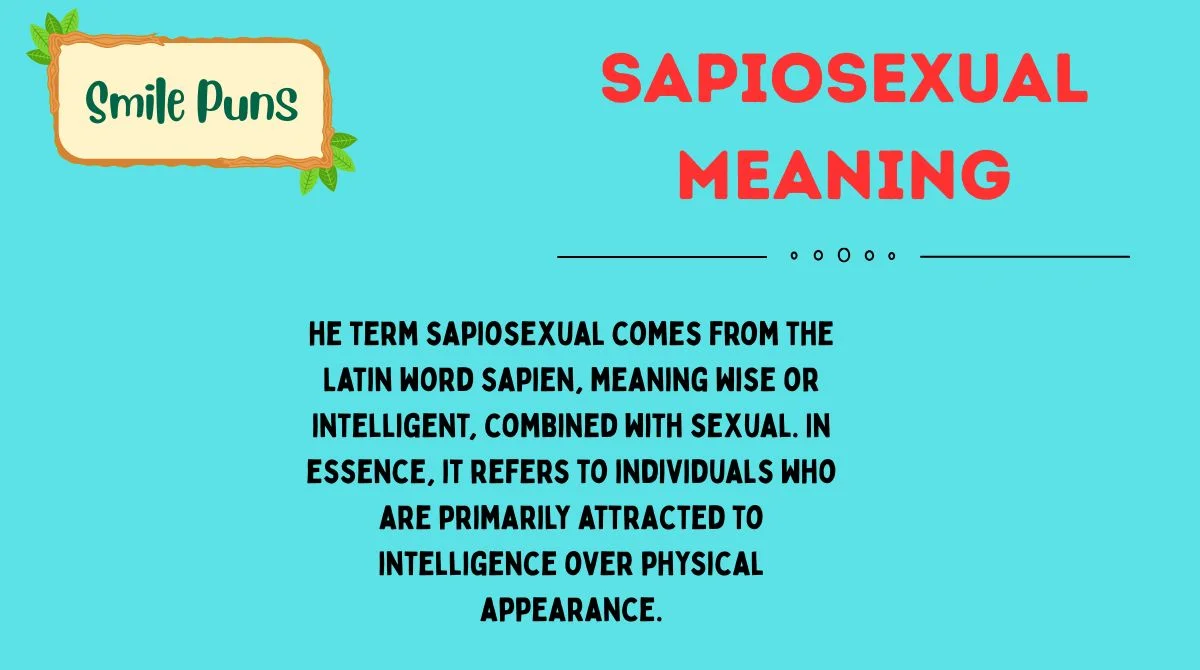 Smile Puns

SAPIOSEXUAL MEANING

HE TERM SAPIOSEXUAL COMES FROM THE LATIN WORD SAPIEN, MEANING WISE OR INTELLIGENT, COMBINED WITH SEXUAL. IN ESSENCE, IT REFERS TO INDIVIDUALS WHO ARE PRIMARILY ATTRACTED TO INTELLIGENCE OVER PHYSICAL APPEARANCE.